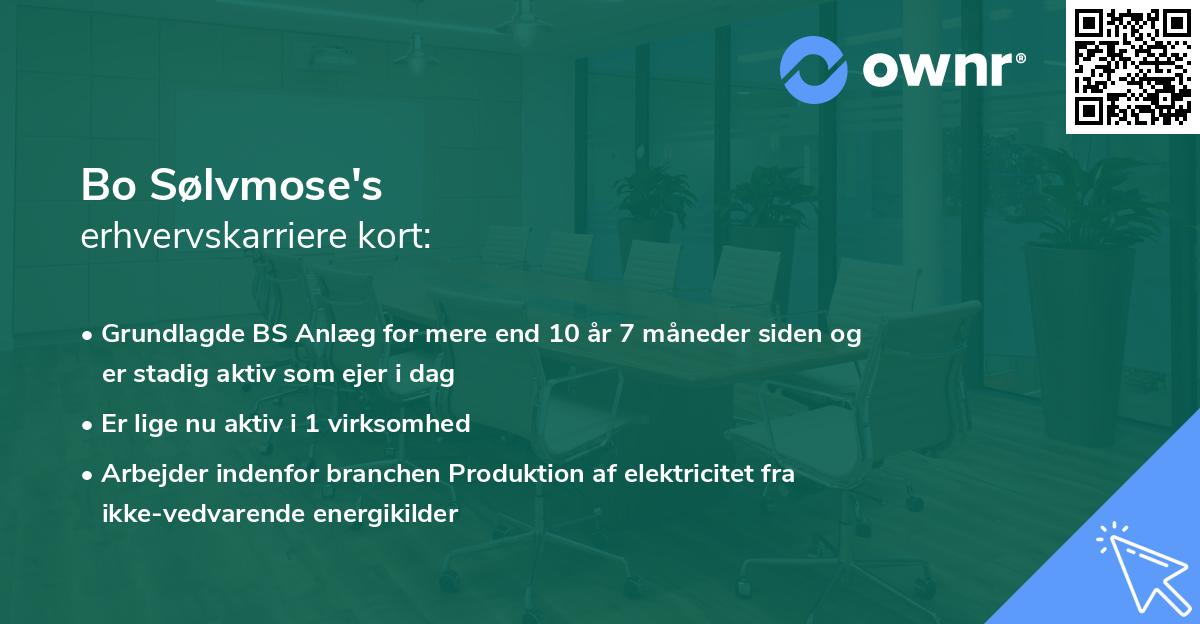 ownr®

Bo Sølvmose's
erhvervskarriere kort:

• Grundlagde BS Anlæg for mere end 10 år 7 måneder siden og er stadig aktiv som ejer i dag
• Er lige nu aktiv i 1 virksomhed
• Arbejder indenfor branchen Produktion af elektricitet fra ikke-vedvarende energikilder